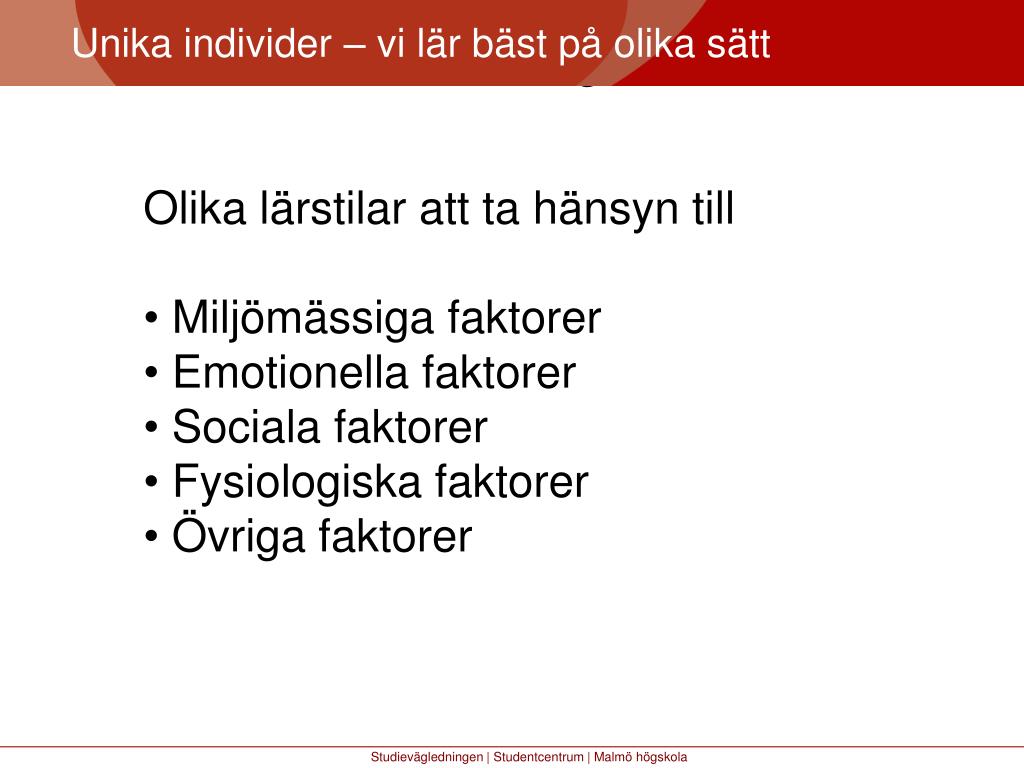 Unika individer – vi lär bäst på olika sätt

Olika lärstilar att ta hänsyn till

• Miljömässiga faktorer
• Emotionella faktorer
• Sociala faktorer
• Fysiologiska faktorer
• Övriga faktorer

Studievägledningen | Studentcentrum | Malmö högskola